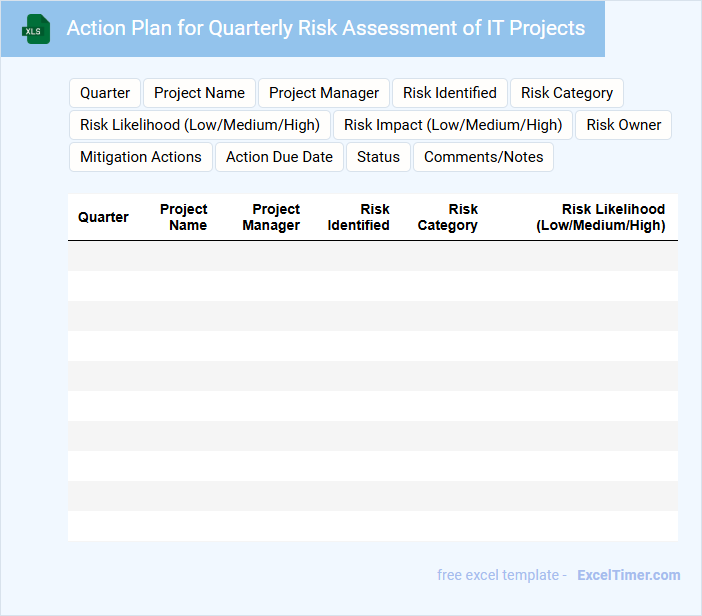 XLS

Action Plan for Quarterly Risk Assessment of IT Projects

Quarter
Project Name
Project Manager
Risk Identified
Risk Category
Risk Likelihood (Low/Medium/High)
Risk Impact (Low/Medium/High)
Risk Owner
Mitigation Actions
Action Due Date
Status
Comments/Notes

| Quarter | Project Name | Project Manager | Risk Identified | Risk Category | Risk Likelihood (Low/Medium/High) |
|---|---|---|---|---|---|
| | | | | | |
| | | | | | |
| | | | | | |
| | | | | | |
| | | | | | |
| | | | | | |
| | | | | | |
| | | | | | |
| | | | | | |
| | | | | | |

free excel template - ExcelTimer.com